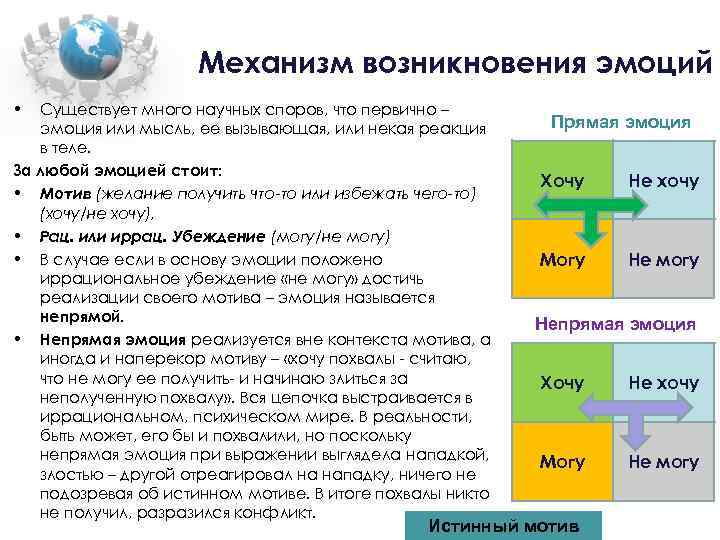 Механизм возникновения эмоций

• Существует много научных споров, что первично – эмоция или мысль, ее вызывающая, или некая реакция в теле.

За любой эмоцией стоит:

• Мотив (желание получить что-то или избежать чего-то) (хочу/не хочу),

• Рац. или иррац. Убеждение (могу/не могу)

• В случае если в основу эмоции положено иррациональное убеждение «не могу» достичь реализации своего мотива – эмоция называется непрямой.

• Непрямая эмоция реализуется вне контекста мотива, а иногда и наперекор мотиву – «хочу похвалы - считаю, что не могу ее получить- и начинаю злиться за неполученную похвалу». Вся цепочка выстраивается в иррациональном, психическом мире. В реальности, быть может, его бы и похвалили, но поскольку непрямая эмоция при выражении выглядела нападкой, злостью – другой отреагировал на нападку, ничего не подозревая об истинном мотиве. В итоге похвалы никто не получил, разразился конфликт.

Прямая эмоция

| Хочу | Не хочу |
|---|---|
| Могу | Не могу |

Непрямая эмоция

| Хочу | Не хочу |
|---|---|
| Могу | Не могу |

Истинный мотив